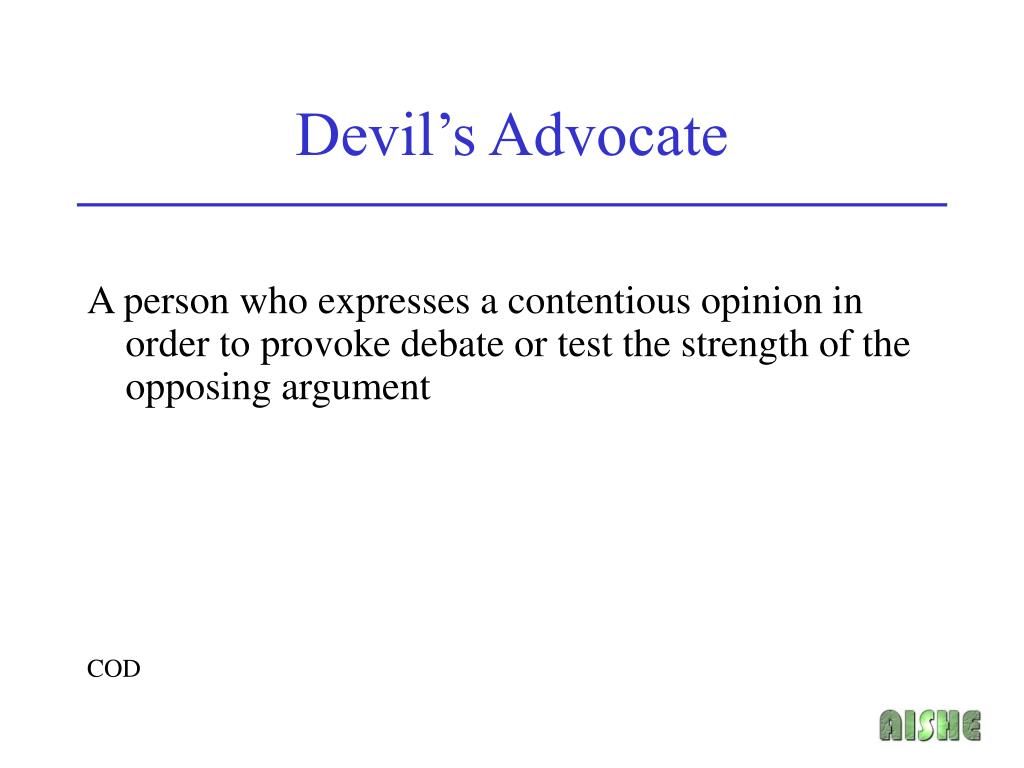 Devil’s Advocate

A person who expresses a contentious opinion in order to provoke debate or test the strength of the opposing argument

COD

AISHE